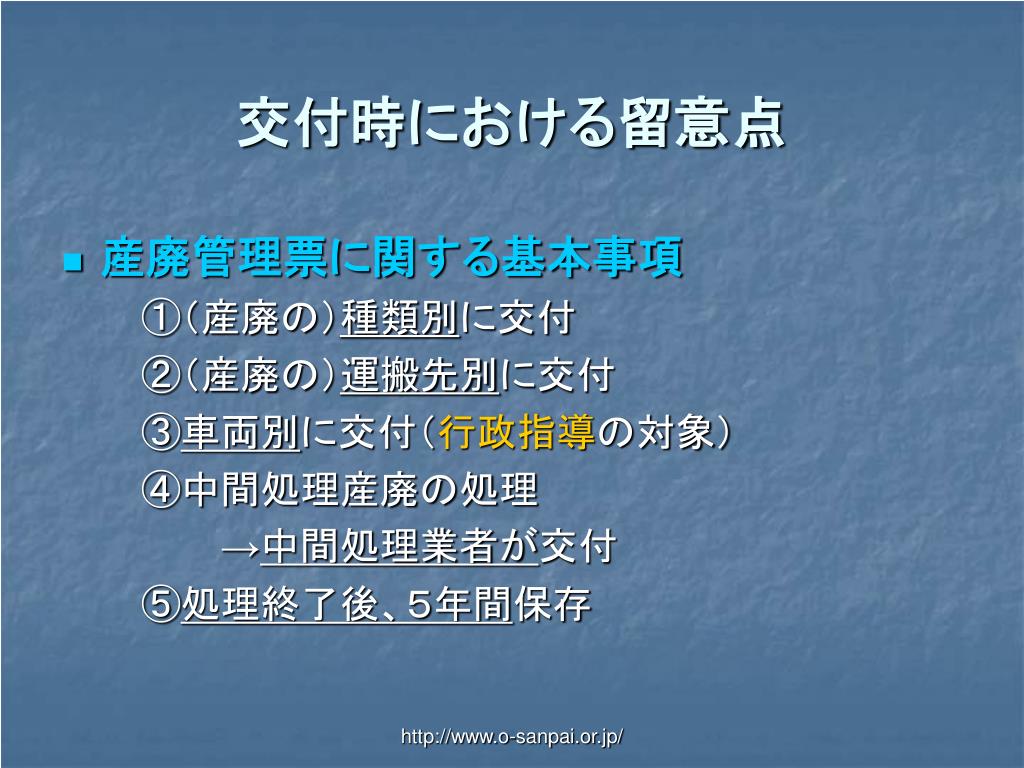 交付時における留意点

■ 産廃管理票に関する基本事項

①（産廃の）種類別に交付

②（産廃の）運搬先別に交付

③車両別に交付（行政指導の対象）

④中間処理産廃の処理

→中間処理業者が交付

⑤処理終了後、５年間保存

http://www.o-sanpai.or.jp/